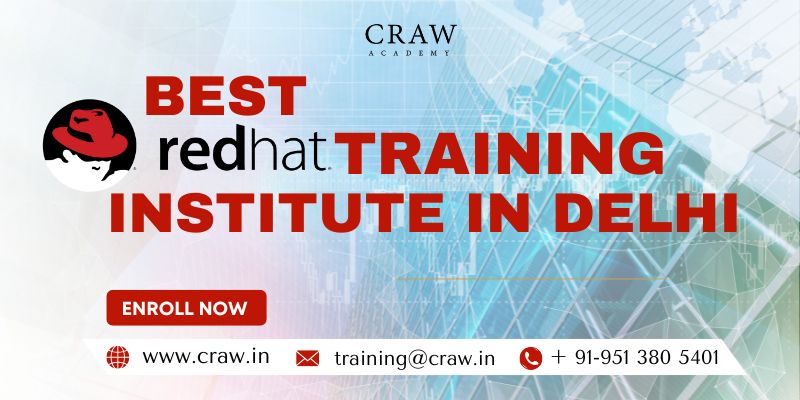 CRAW
ACADEMY

BEST
redhat TRAINING
INSTITUTE IN DELHI

ENROLL NOW

www.craw.in training@craw.in + 91-951 380 5401